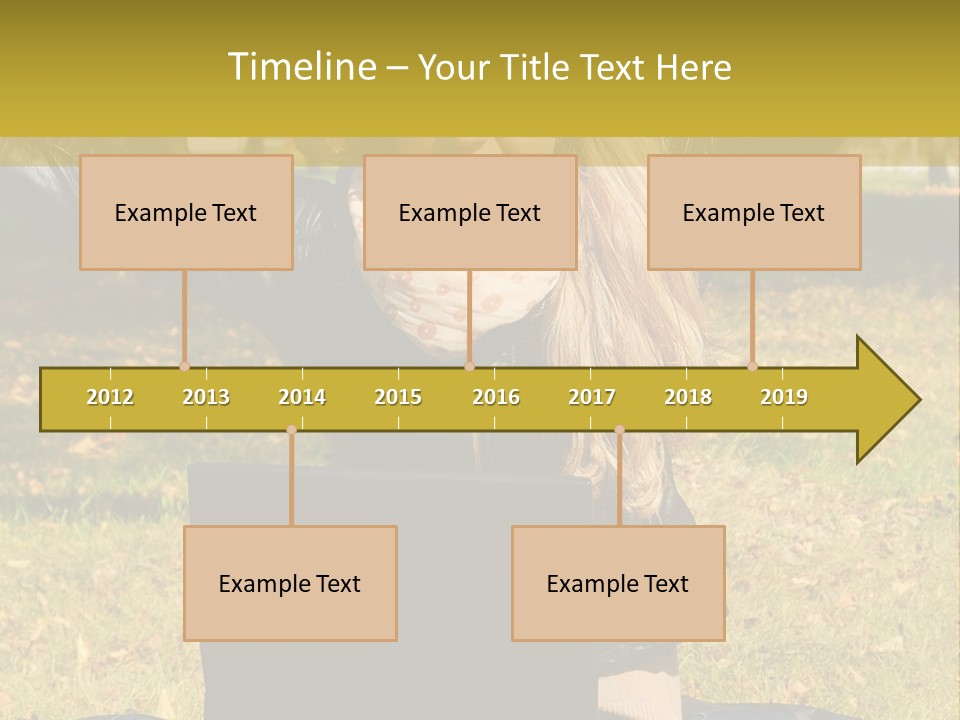 Timeline – Your Title Text Here

Example Text

Example Text

Example Text

2012 2013 2014 2015 2016 2017 2018 2019

Example Text

Example Text